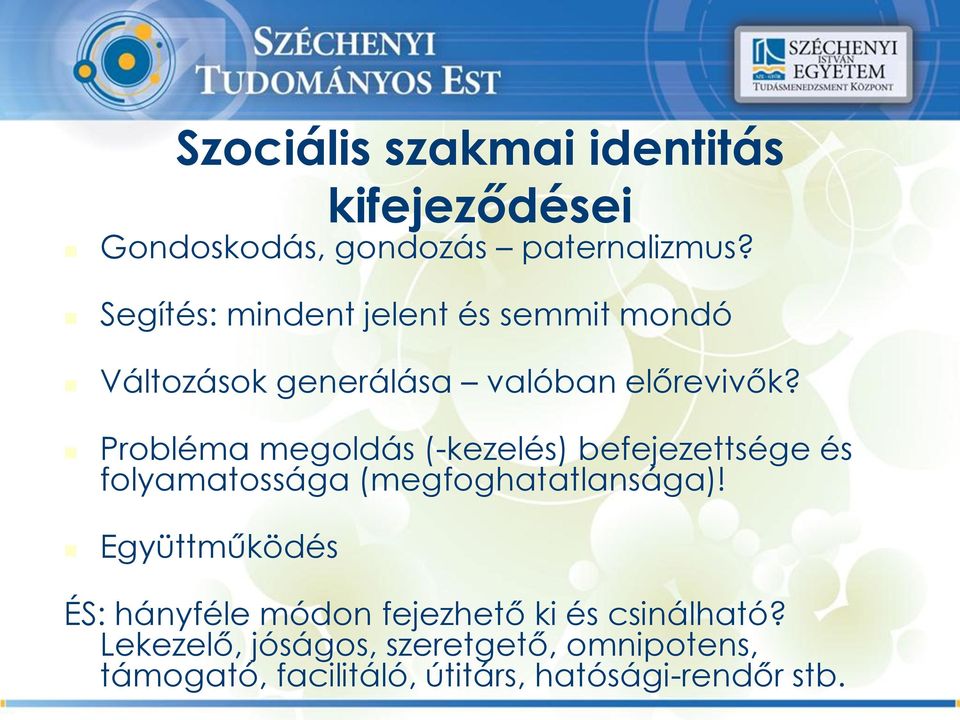 SZÉCHENYI TUDOMÁNYOS EST

SZÉCHENYI ISTVÁN EGYETEM
TUDÁSMENEDZSMENT KÖZPONT

Szociális szakmai identitás kifejeződései

Gondoskodás, gondozás – paternalizmus?

Segítés: mindent jelent és semmit mondó

Változások generálása – valóban előrevivők?

Probléma megoldás (-kezelés) befejezettsége és folyamatossága (megfoghatatlansága)!

Együttműködés

ÉS: hányféle módon fejezhető ki és csinálható? Lekezelő, jóságos, szeretgető, omnipotens, támogató, facilitáló, útitárs, hatósági-rendőr stb.